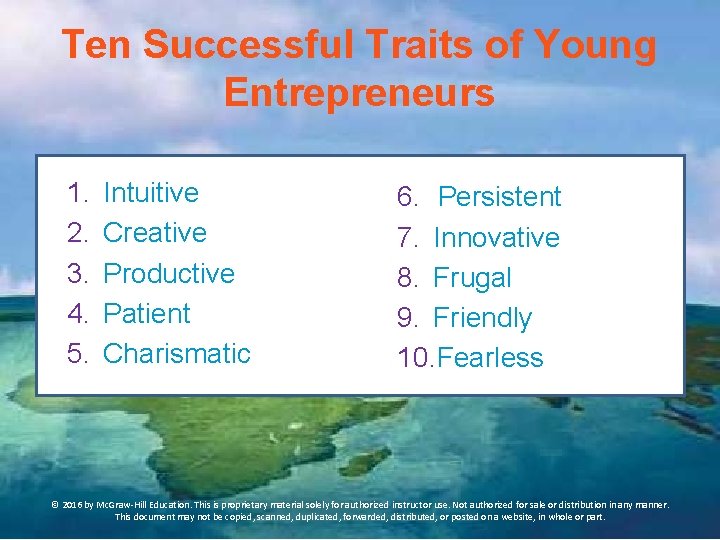 Ten Successful Traits of Young Entrepreneurs

1. Intuitive
2. Creative
3. Productive
4. Patient
5. Charismatic

6. Persistent
7. Innovative
8. Frugal
9. Friendly
10. Fearless

© 2016 by McGraw-Hill Education. This is proprietary material solely for authorized instructor use. Not authorized for sale or distribution in any manner. This document may not be copied, scanned, duplicated, forwarded, distributed, or posted on a website, in whole or part.